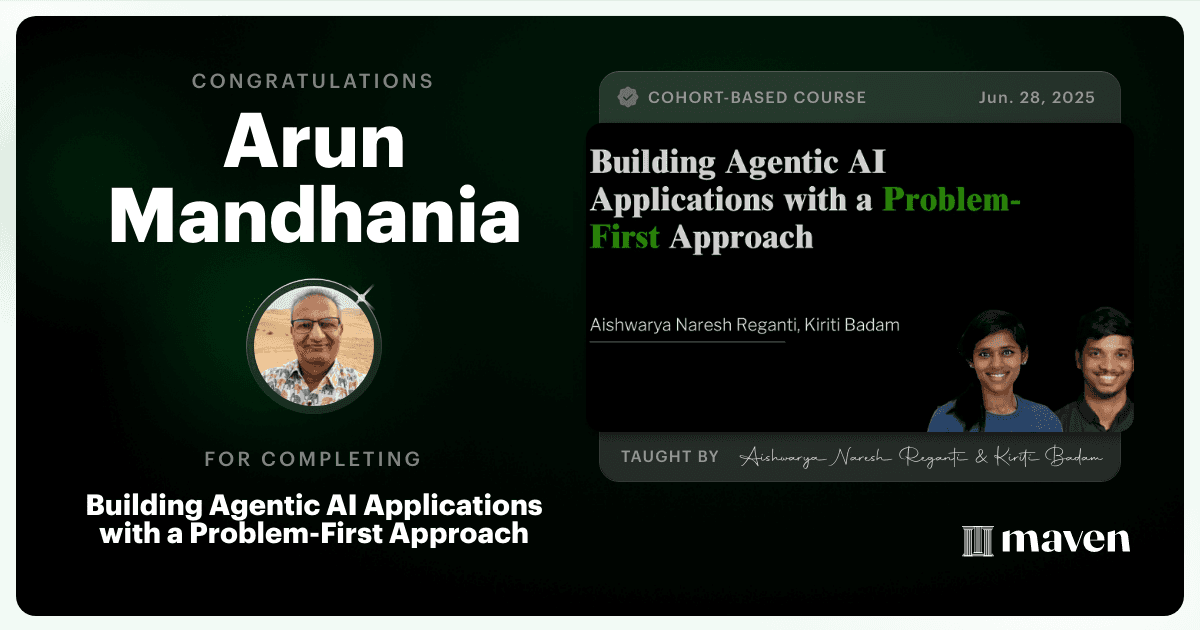 CONGRATULATIONS

Arun Mandhania

FOR COMPLETING

Building Agentic AI Applications with a Problem-First Approach

COHORT-BASED COURSE

Jun. 28, 2025

Building Agentic AI Applications with a Problem-First Approach

Aishwarya Naresh Reganti, Kiriti Badam

TAUGHT BY Aishwarya Naresh Reganti & Kiriti Badam

maven